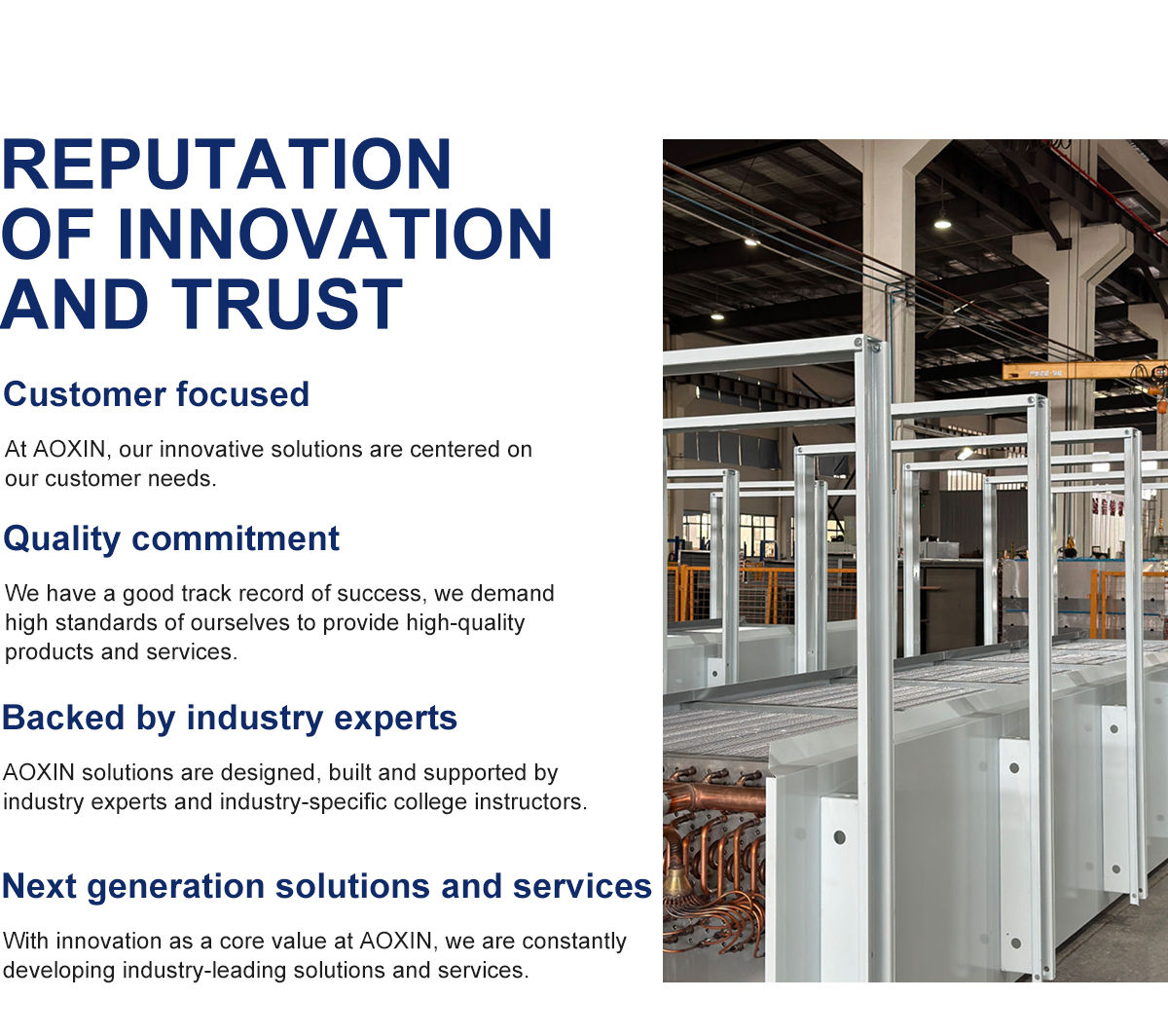 REPUTATION OF INNOVATION AND TRUST

Customer focused

At AOXIN, our innovative solutions are centered on our customer needs.

Quality commitment

We have a good track record of success, we demand high standards of ourselves to provide high-quality products and services.

Backed by industry experts

AOXIN solutions are designed, built and supported by industry experts and industry-specific college instructors.

Next generation solutions and services

With innovation as a core value at AOXIN, we are constantly developing industry-leading solutions and services.